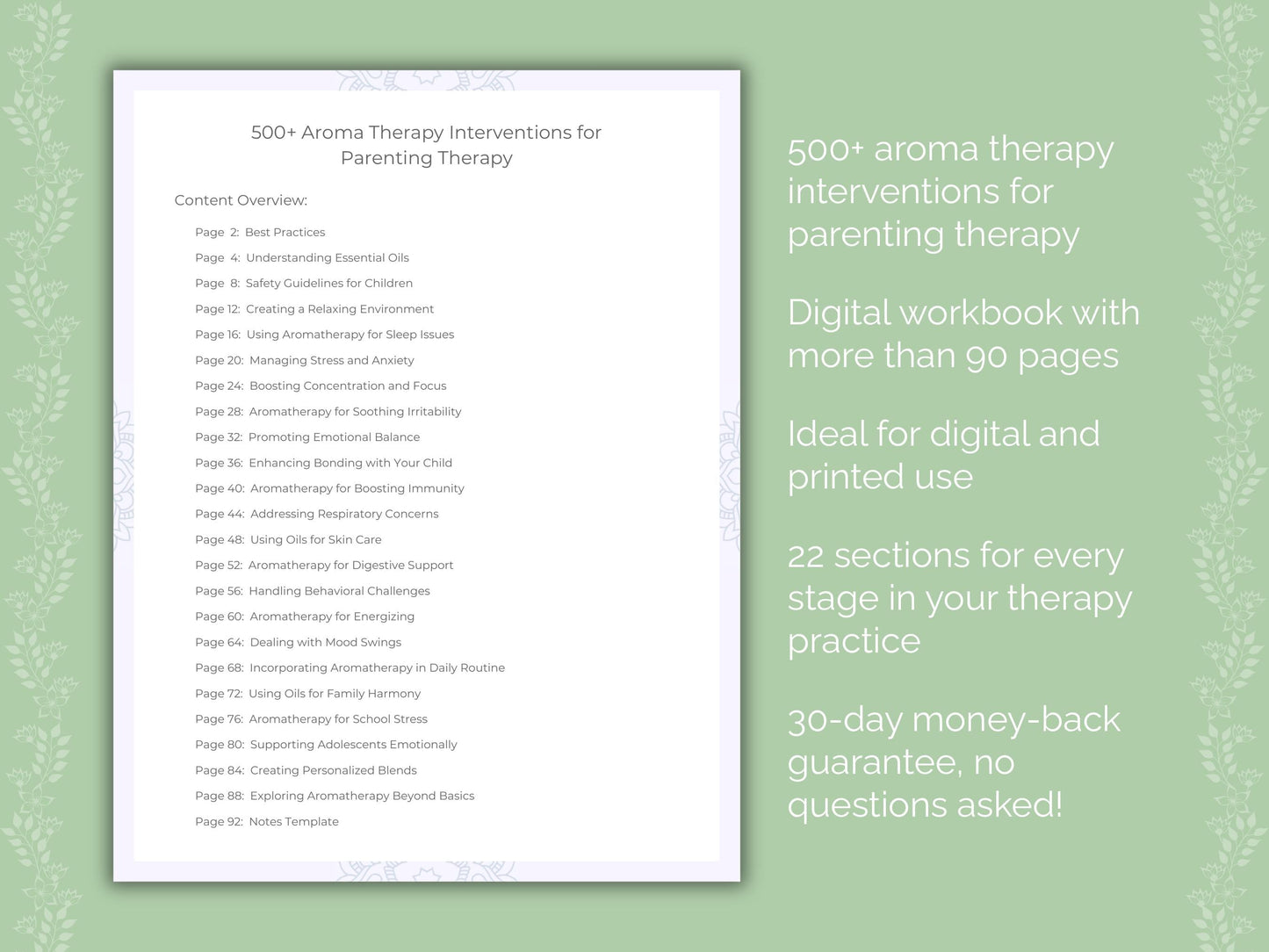 500+ Aroma Therapy Interventions for Parenting Therapy

Content Overview:

Page 2: Best Practices
Page 4: Understanding Essential Oils
Page 8: Safety Guidelines for Children
Page 12: Creating a Relaxing Environment
Page 16: Using Aromatherapy for Sleep Issues
Page 20: Managing Stress and Anxiety
Page 24: Boosting Concentration and Focus
Page 28: Aromatherapy for Soothing Irritability
Page 32: Promoting Emotional Balance
Page 36: Enhancing Bonding with Your Child
Page 40: Aromatherapy for Boosting Immunity
Page 44: Addressing Respiratory Concerns
Page 48: Using Oils for Skin Care
Page 52: Aromatherapy for Digestive Support
Page 56: Handling Behavioral Challenges
Page 60: Aromatherapy for Energizing
Page 64: Dealing with Mood Swings
Page 68: Incorporating Aromatherapy in Daily Routine
Page 72: Using Oils for Family Harmony
Page 76: Aromatherapy for School Stress
Page 80: Supporting Adolescents Emotionally
Page 84: Creating Personalized Blends
Page 88: Exploring Aromatherapy Beyond Basics
Page 92: Notes Template

500+ aroma therapy interventions for parenting therapy

Digital workbook with more than 90 pages

Ideal for digital and printed use

22 sections for every stage in your therapy practice

30-day money-back guarantee, no questions asked!